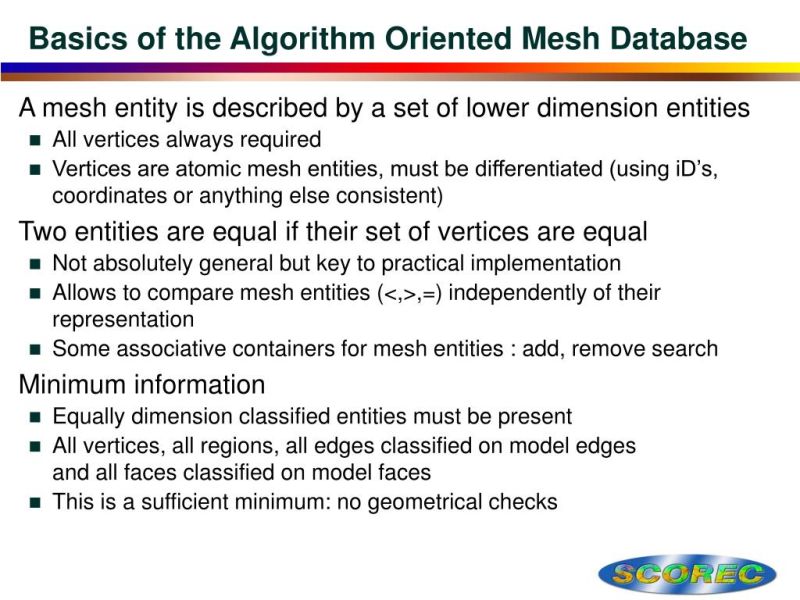 Basics of the Algorithm Oriented Mesh Database

A mesh entity is described by a set of lower dimension entities
- All vertices always required
- Vertices are atomic mesh entities, must be differentiated (using iD's, coordinates or anything else consistent)

Two entities are equal if their set of vertices are equal
- Not absolutely general but key to practical implementation
- Allows to compare mesh entities (<,>,=) independently of their representation
- Some associative containers for mesh entities : add, remove search

Minimum information
- Equally dimension classified entities must be present
- All vertices, all regions, all edges classified on model edges and all faces classified on model faces
- This is a sufficient minimum: no geometrical checks

SCOREC